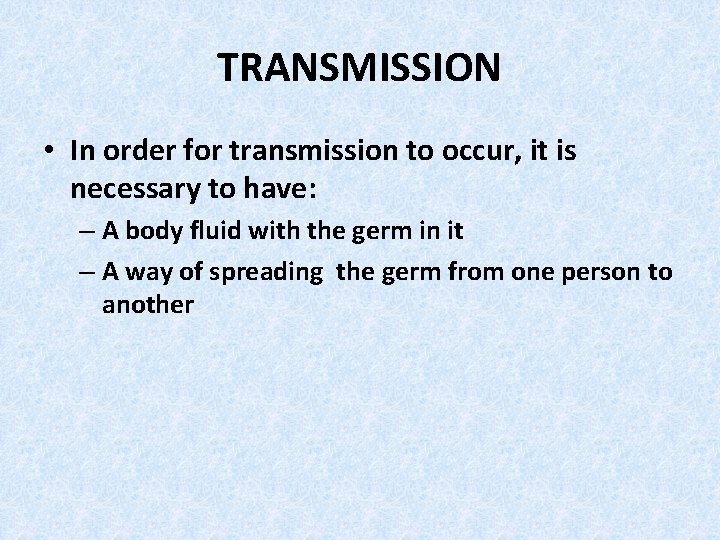 TRANSMISSION

• In order for transmission to occur, it is necessary to have:
– A body fluid with the germ in it
– A way of spreading the germ from one person to another